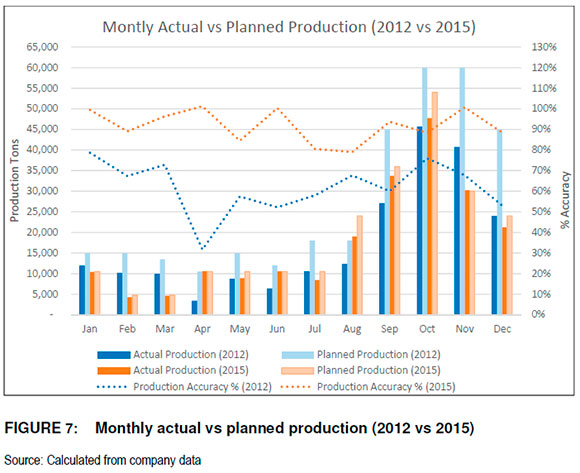 Montly Actual vs Planned Production (2012 vs 2015)

Production Tons

65,000
60,000
55,000
50,000
45,000
40,000
35,000
30,000
25,000
20,000
15,000
10,000
5,000
-

130%
120%
110%
100%
90%
80%
70%
60%
50%
40%
30%
20%
10%
0%

% Accuracy

Jan Feb Mar Apr May Jun Jul Aug Sep Oct Nov Dec

Actual Production (2012)
Planned Production (2012)
Actual Production (2015)
Planned Production (2015)
Production Accuracy % (2012)
Production Accuracy % (2015)

FIGURE 7: Monthly actual vs planned production (2012 vs 2015)

Source: Calculated from company data